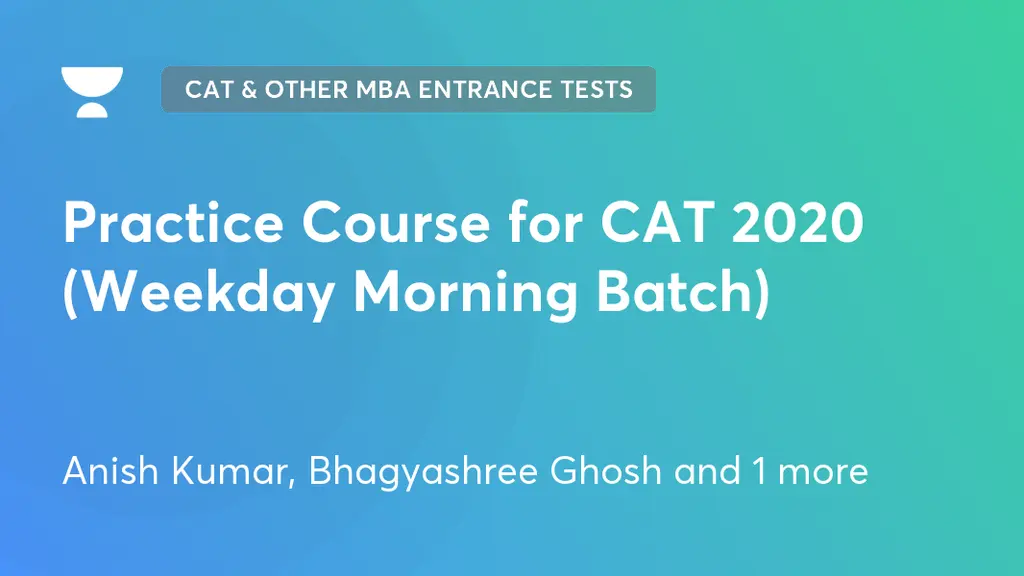 CAT & OTHER MBA ENTRANCE TESTS

Practice Course for CAT 2020 (Weekday Morning Batch)

Anish Kumar, Bhagyashree Ghosh and 1 more